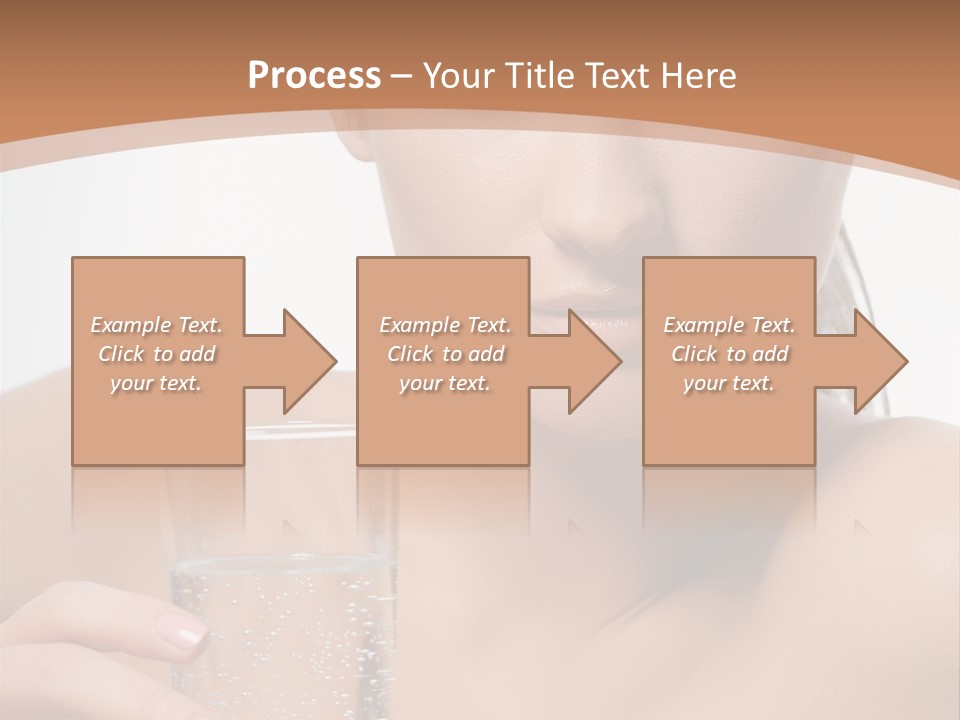 Process – Your Title Text Here

Example Text. Click to add your text.

Example Text. Click to add your text.

Example Text. Click to add your text.